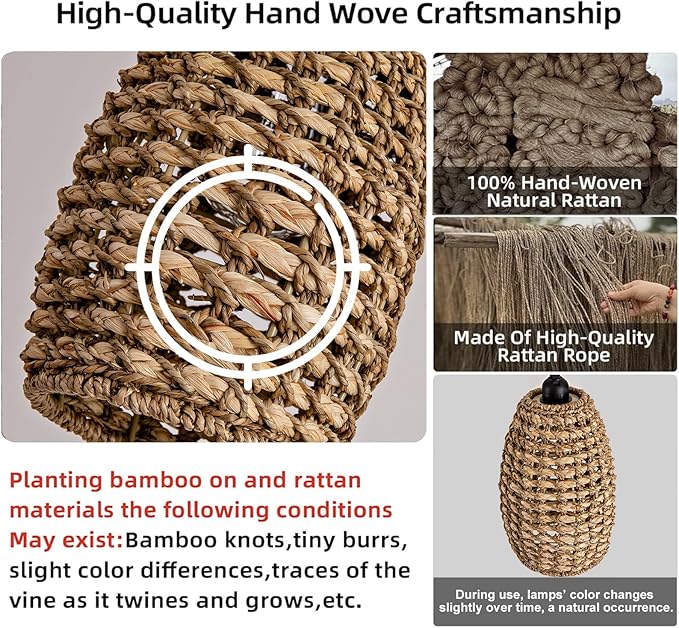 High-Quality Hand Wove Craftsmanship

100% Hand-Woven Natural Rattan

Made Of High-Quality Rattan Rope

Planting bamboo on and rattan materials the following conditions May exist:Bamboo knots,tiny burrs, slight color differences,traces of the vine as it twines and grows,etc.

During use, lamps' color changes slightly over time, a natural occurrence.